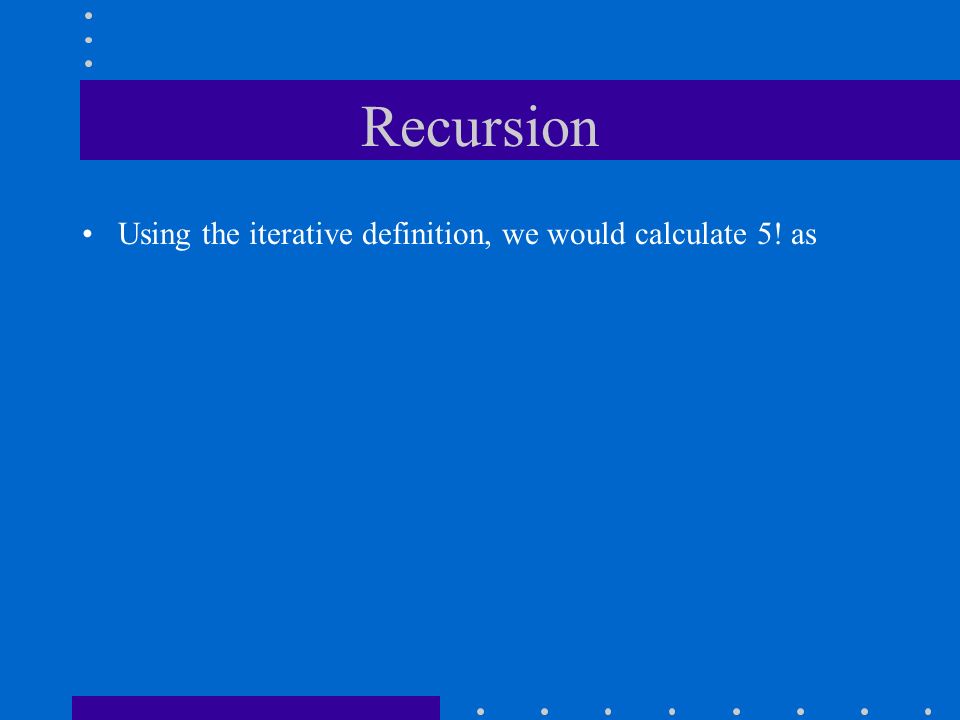 Recursion

• Using the iterative definition, we would calculate 5! as